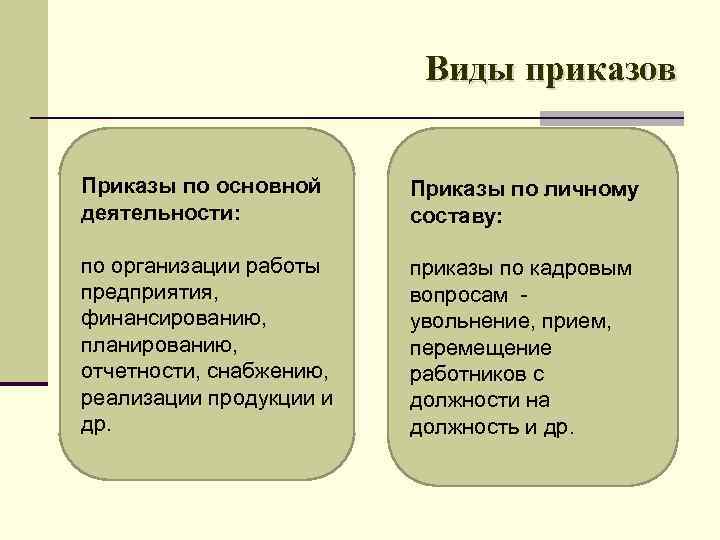 Виды приказов

Приказы по основной деятельности:

по организации работы предприятия, финансированию, планированию, отчетности, снабжению, реализации продукции и др.

Приказы по личному составу:

приказы по кадровым вопросам - увольнение, прием, перемещение работников с должности на должность и др.